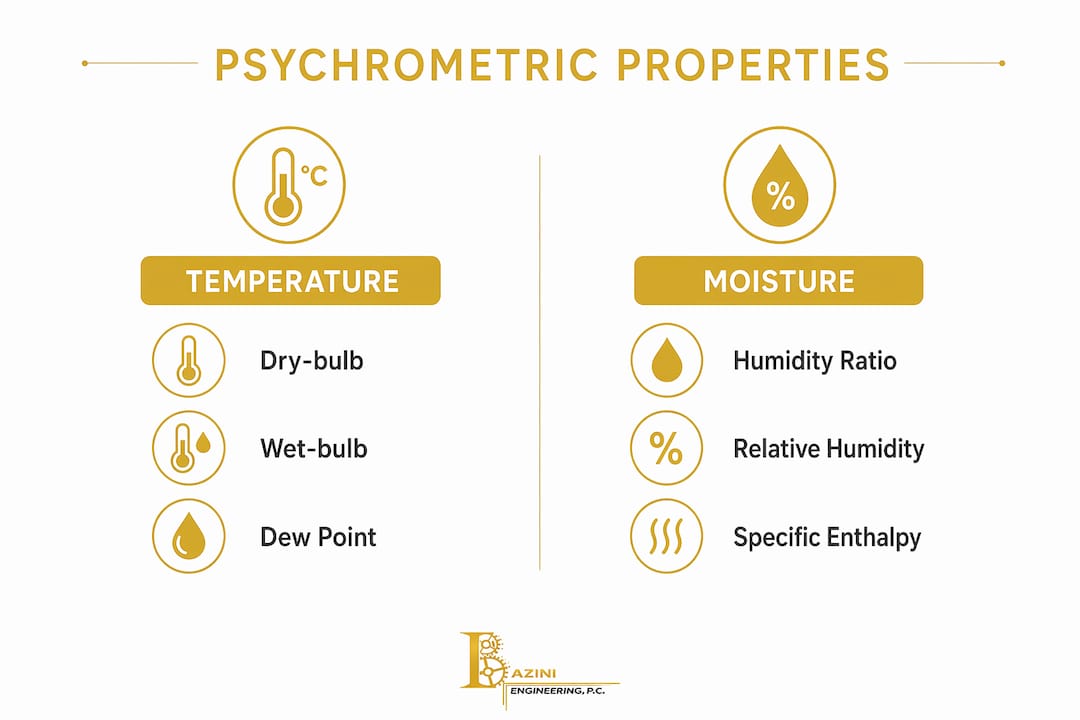 PSYCHROMETRIC PROPERTIES

°C

TEMPERATURE

Dry-bulb

Wet-bulb

Dew Point

%

MOISTURE

Humidity Ratio

%

Relative Humidity

Specific Enthalpy

BAZINI ENGINEERING, P.C.